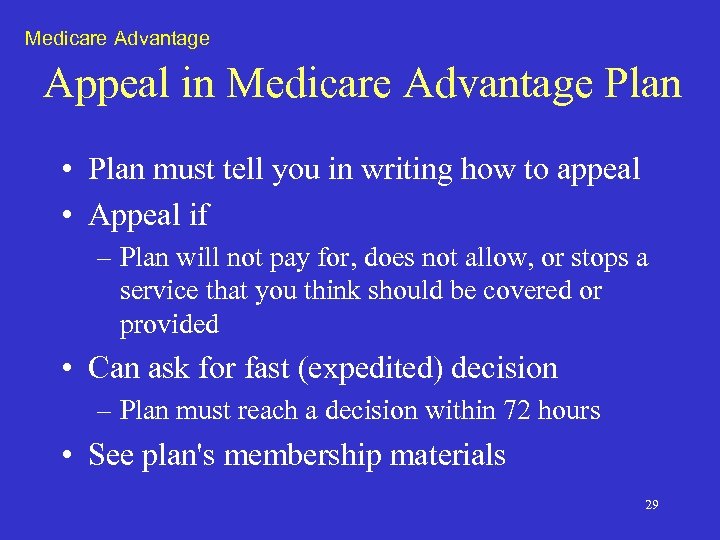 Medicare Advantage

Appeal in Medicare Advantage Plan

• Plan must tell you in writing how to appeal
• Appeal if
– Plan will not pay for, does not allow, or stops a service that you think should be covered or provided
• Can ask for fast (expedited) decision
– Plan must reach a decision within 72 hours
• See plan's membership materials

29